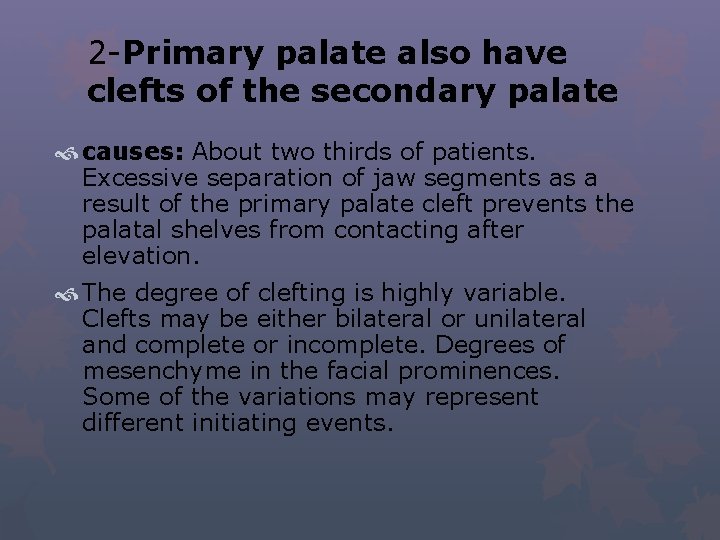 2-Primary palate also have clefts of the secondary palate

causes: About two thirds of patients. Excessive separation of jaw segments as a result of the primary palate cleft prevents the palatal shelves from contacting after elevation.

The degree of clefting is highly variable. Clefts may be either bilateral or unilateral and complete or incomplete. Degrees of mesenchyme in the facial prominences. Some of the variations may represent different initiating events.